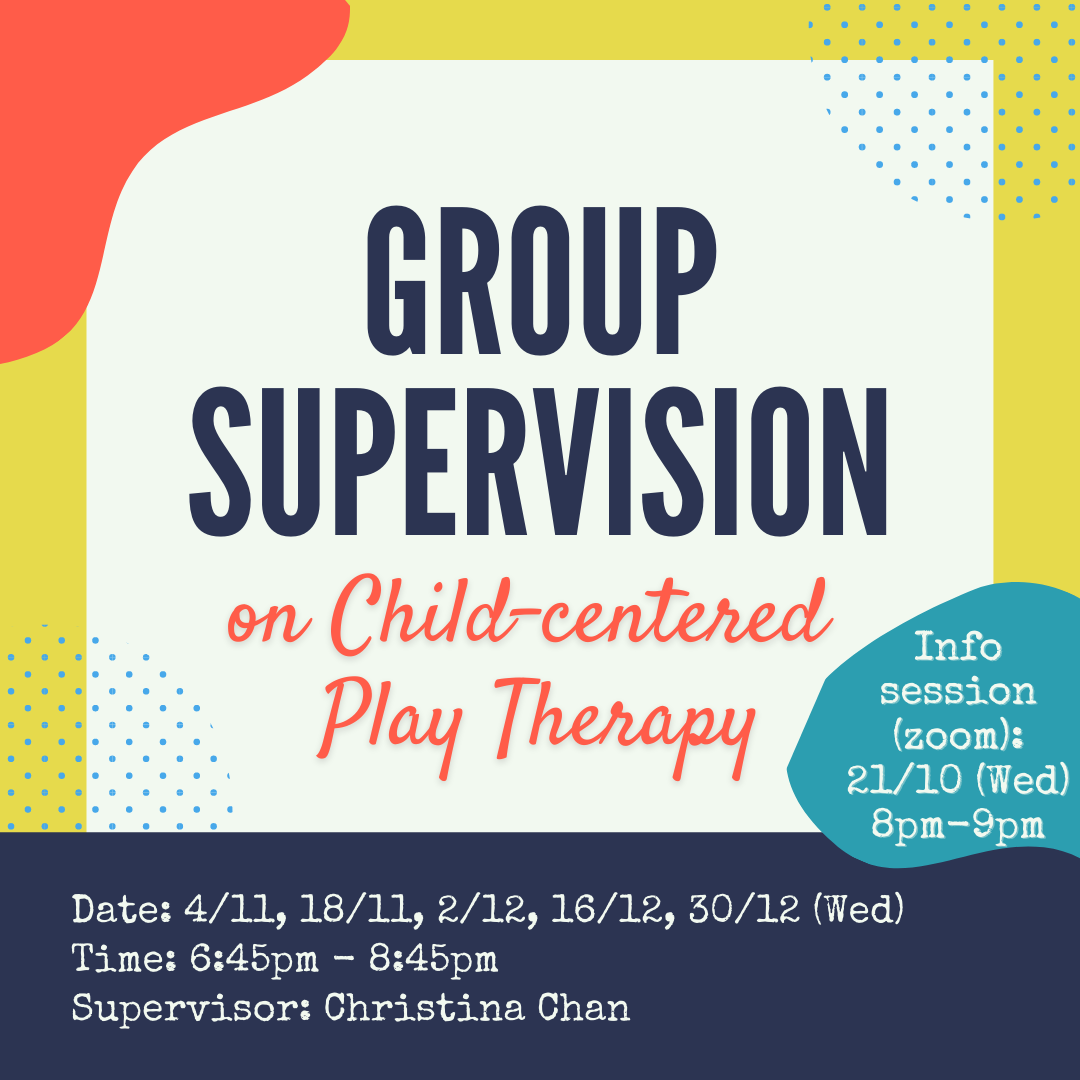 GROUP SUPERVISION

on Child-centered Play Therapy

Info session (zoom): 21/10 (Wed) 8pm-9pm

Date: 4/11, 18/11, 2/12, 16/12, 30/12 (Wed)
Time: 6:45pm - 8:45pm
Supervisor: Christina Chan